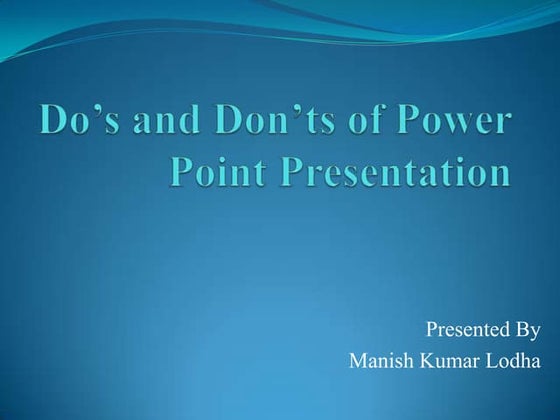 Do’s and Don’ts of Power Point Presentation

Presented By
Manish Kumar Lodha